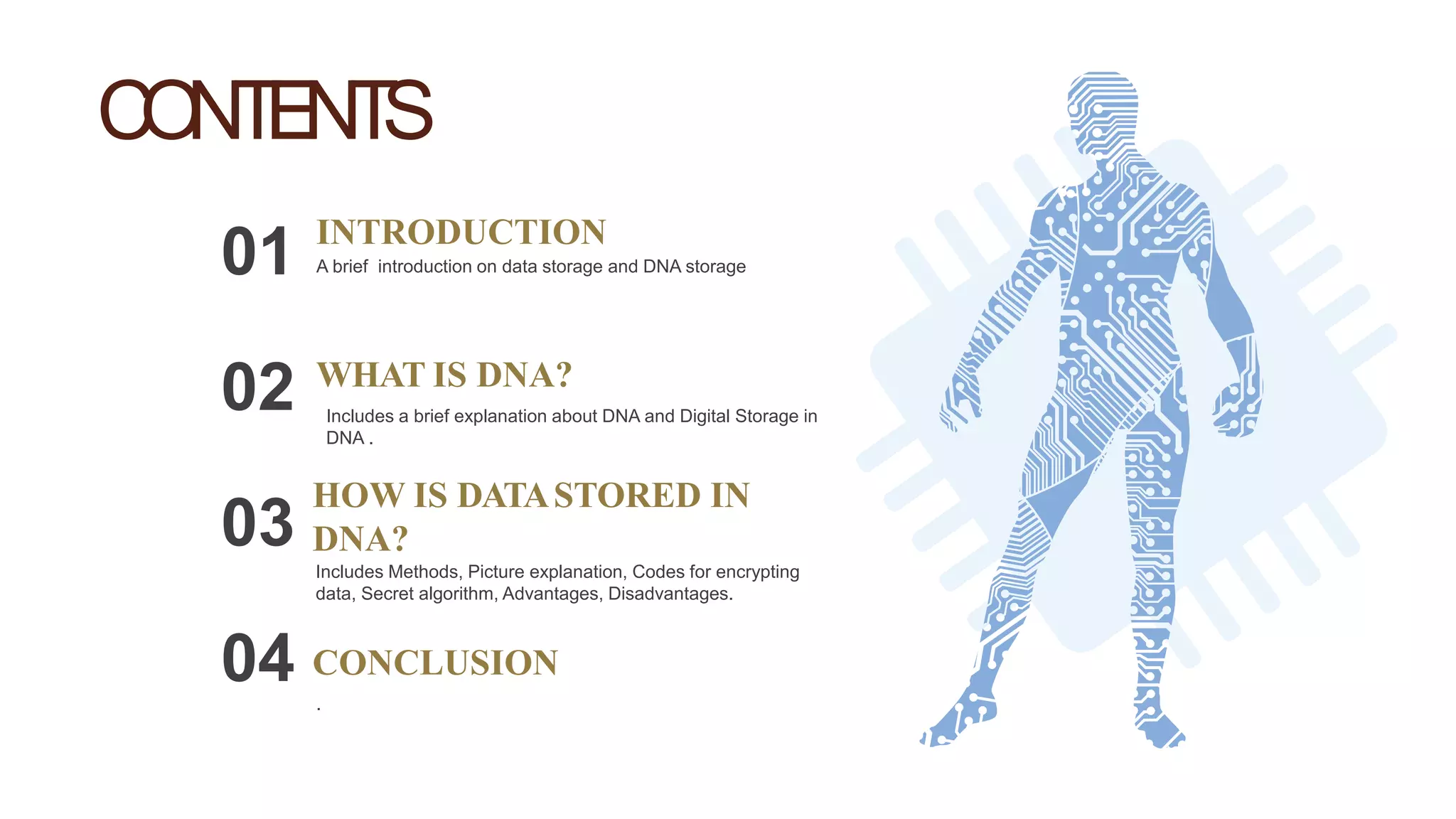 CONTENTS

01 INTRODUCTION

A brief introduction on data storage and DNA storage

02 WHAT IS DNA?

Includes a brief explanation about DNA and Digital Storage in DNA .

03 HOW IS DATA STORED IN DNA?

Includes Methods, Picture explanation, Codes for encrypting data, Secret algorithm, Advantages, Disadvantages.

04 CONCLUSION

.